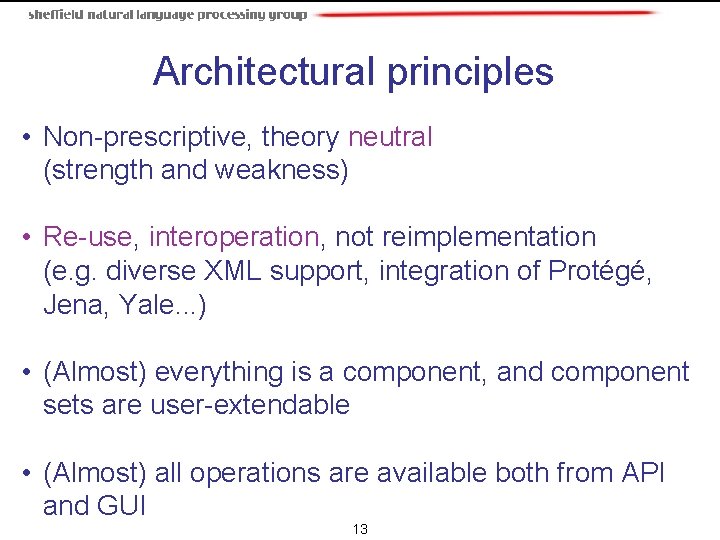 sheffield natural language processing group

Architectural principles

• Non-prescriptive, theory neutral (strength and weakness)

• Re-use, interoperation, not reimplementation (e.g. diverse XML support, integration of Protégé, Jena, Yale...)

• (Almost) everything is a component, and component sets are user-extendable

• (Almost) all operations are available both from API and GUI

13